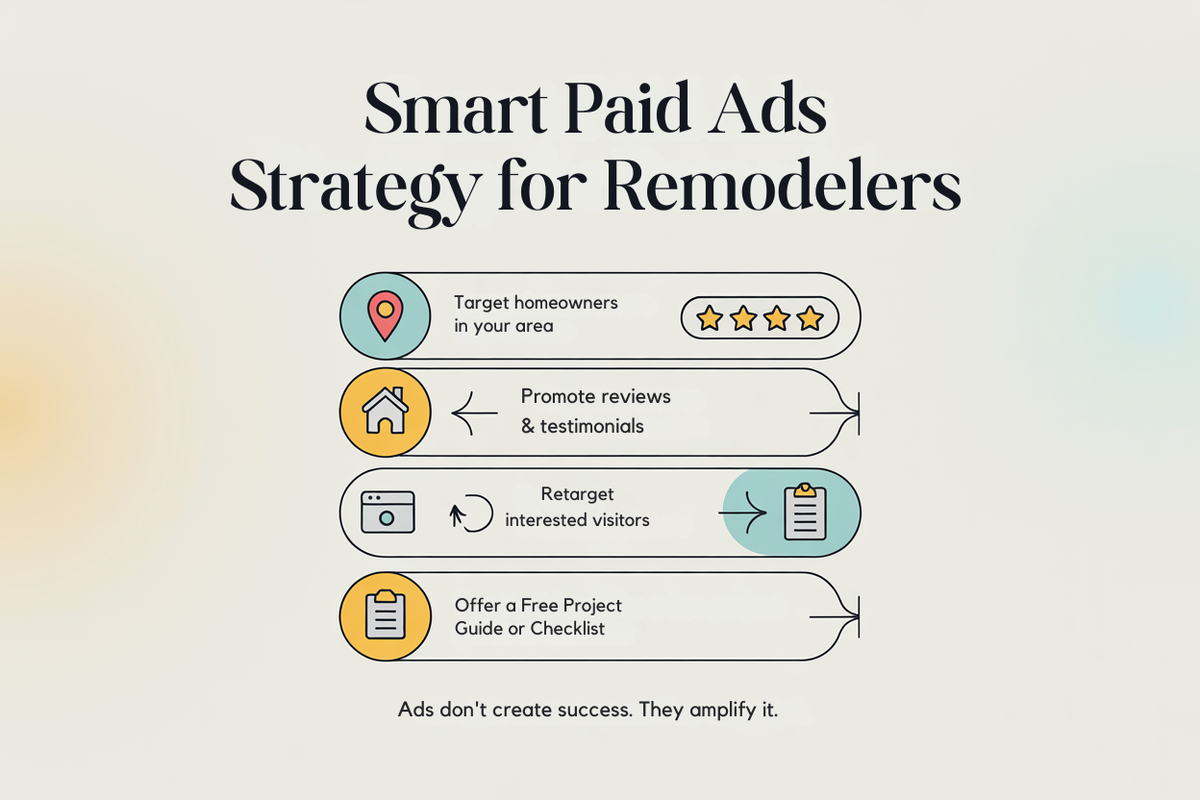 Smart Paid Ads Strategy for Remodelers

Target homeowners in your area

Promote reviews & testimonials

Retarget interested visitors

Offer a Free Project Guide or Checklist

Ads don't create success. They amplify it.